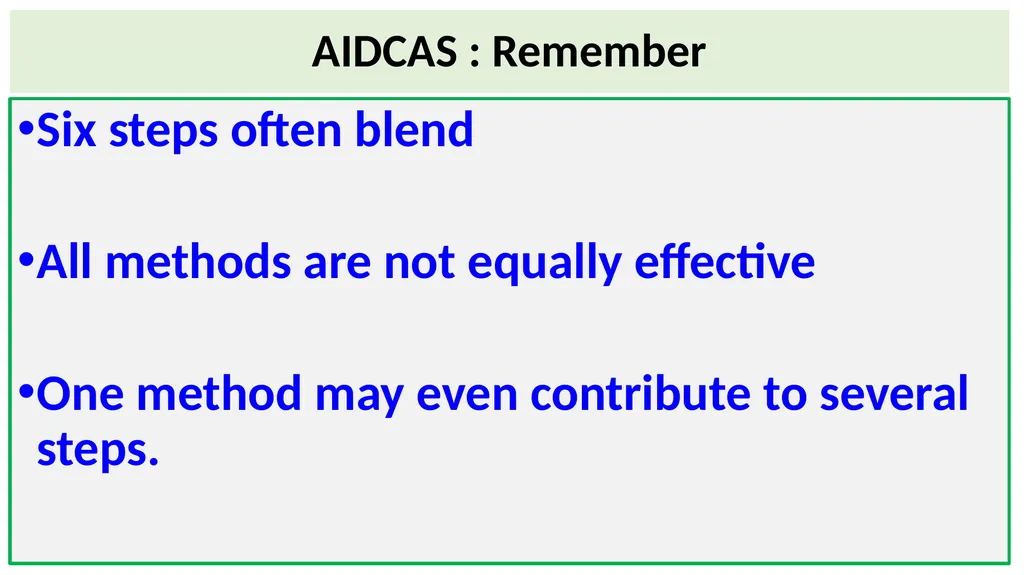 AIDCAS : Remember

•Six steps often blend

•All methods are not equally effective

•One method may even contribute to several steps.